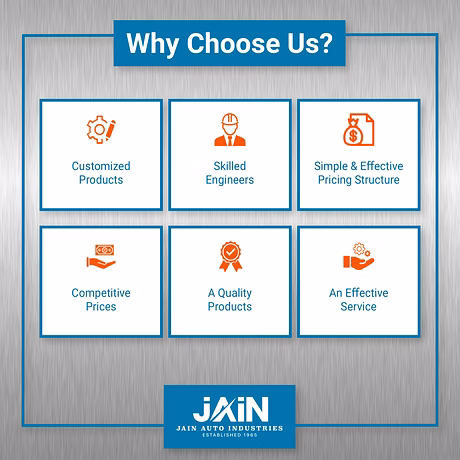 Why Choose Us?

Customized Products

Skilled Engineers

Simple & Effective Pricing Structure

Competitive Prices

A Quality Products

An Effective Service

JAIN
JAIN AUTO INDUSTRIES
ESTABLISHED 1965